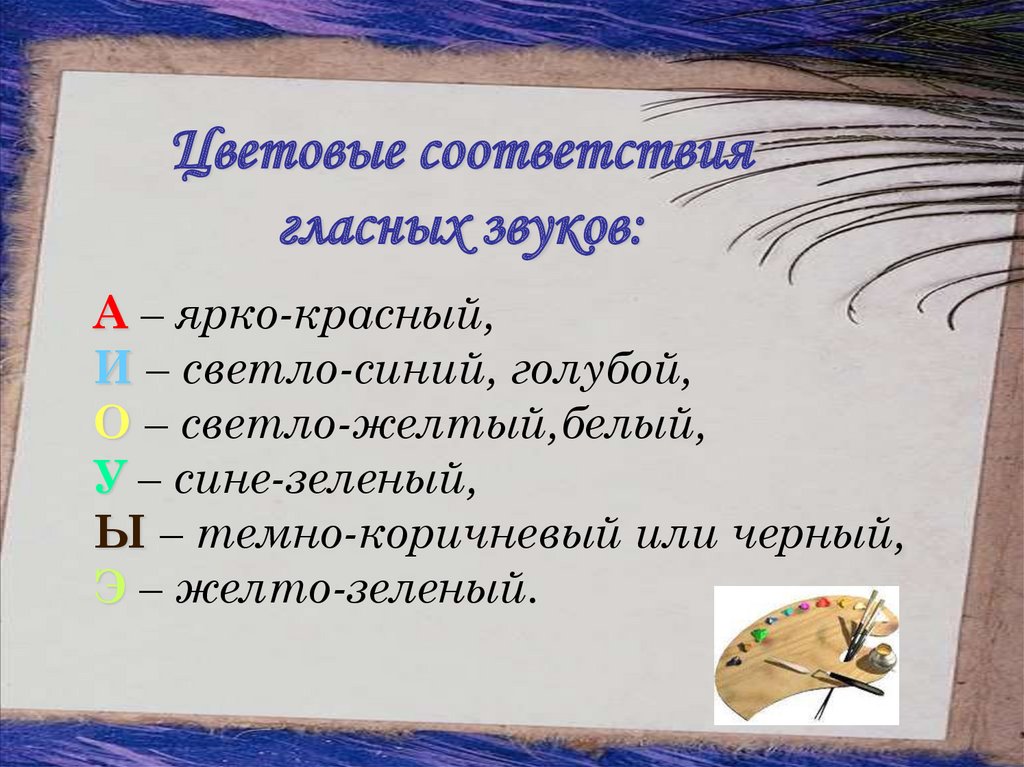 Цветовые соответствия гласных звуков:

А – ярко-красный,
И – светло-синий, голубой,
О – светло-желтый,белый,
У – сине-зеленый,
Ы – темно-коричневый или черный,
Э – желто-зеленый.